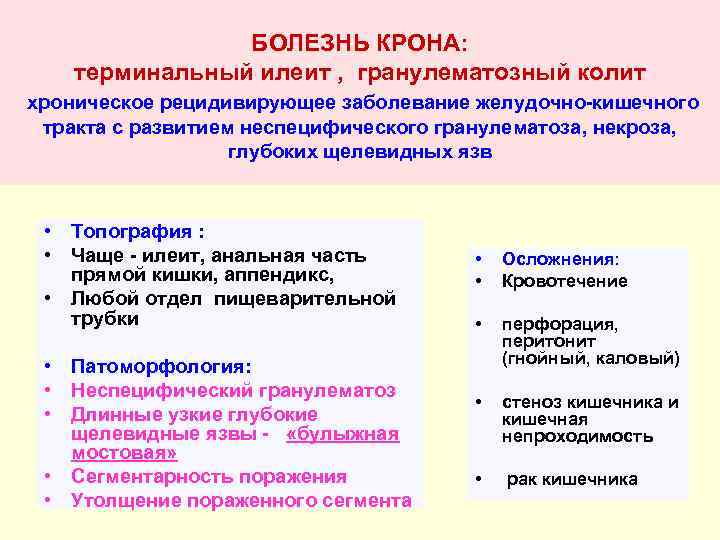 БОЛЕЗНЬ КРОНА:
терминальный илеит , гранулематозный колит
хроническое рецидивирующее заболевание желудочно-кишечного тракта с развитием неспецифического гранулематоза, некроза, глубоких щелевидных язв

• Топография :
• Чаще - илеит, анальная часть прямой кишки, аппендикс,
• Любой отдел пищеварительной трубки

• Патоморфология:
• Неспецифический гранулематоз
• Длинные узкие глубокие щелевидные язвы - «булыжная мостовая»
• Сегментарность поражения
• Утолщение пораженного сегмента

• Осложнения:
• Кровотечение
• перфорация, перитонит (гнойный, каловый)
• стеноз кишечника и кишечная непроходимость
• рак кишечника